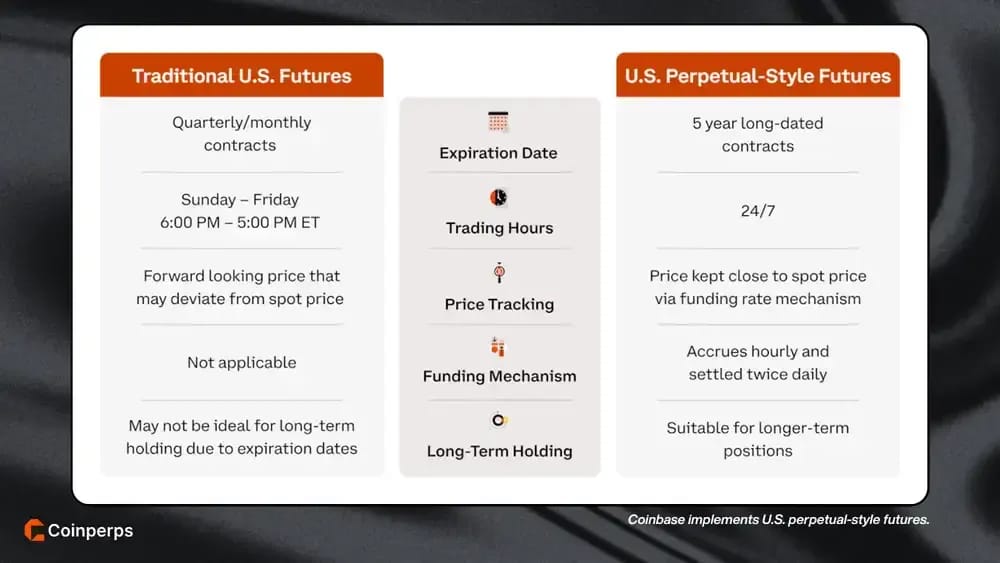 | Traditional U.S. Futures | | U.S. Perpetual-Style Futures |
|---|---|---|
| Quarterly/monthly contracts | Expiration Date | 5 year long-dated contracts |
| Sunday – Friday 6:00 PM – 5:00 PM ET | Trading Hours | 24/7 |
| Forward looking price that may deviate from spot price | Price Tracking | Price kept close to spot price via funding rate mechanism |
| Not applicable | Funding Mechanism | Accrues hourly and settled twice daily |
| May not be ideal for long-term holding due to expiration dates | Long-Term Holding | Suitable for longer-term positions |

Coinperps

Coinbase implements U.S. perpetual-style futures.